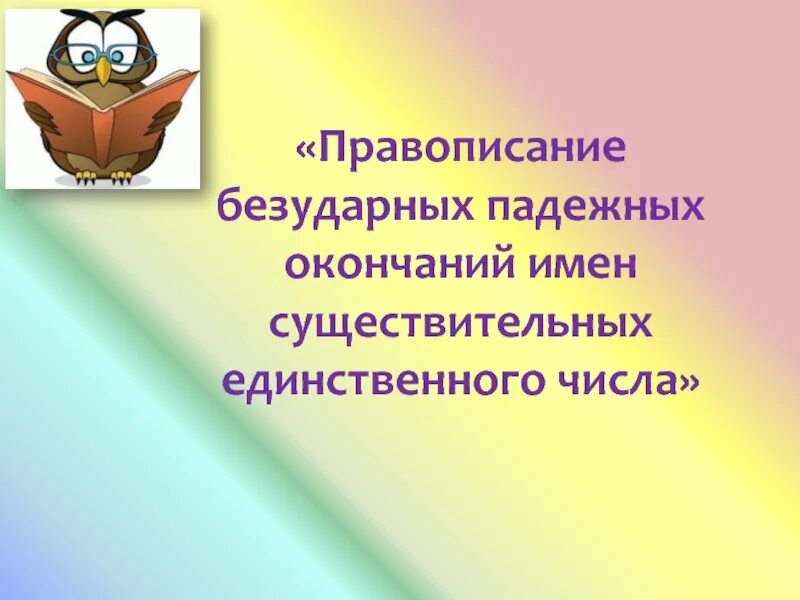 «Правописание безударных падежных окончаний имен существительных единственного числа»